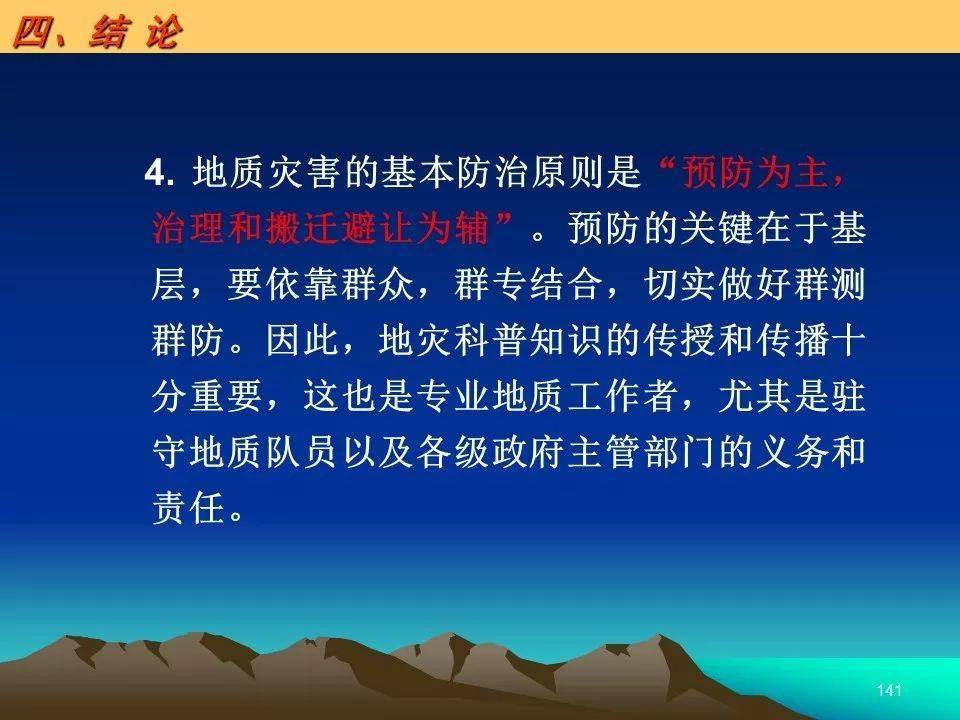 四、结 论

4. 地质灾害的基本防治原则是“预防为主，治理和搬迁避让为辅”。预防的关键在于基层，要依靠群众，群专结合，切实做好群测群防。因此，地灾科普知识的传授和传播十分重要，这也是专业地质工作者，尤其是驻守地质队员以及各级政府主管部门的义务和责任。

141